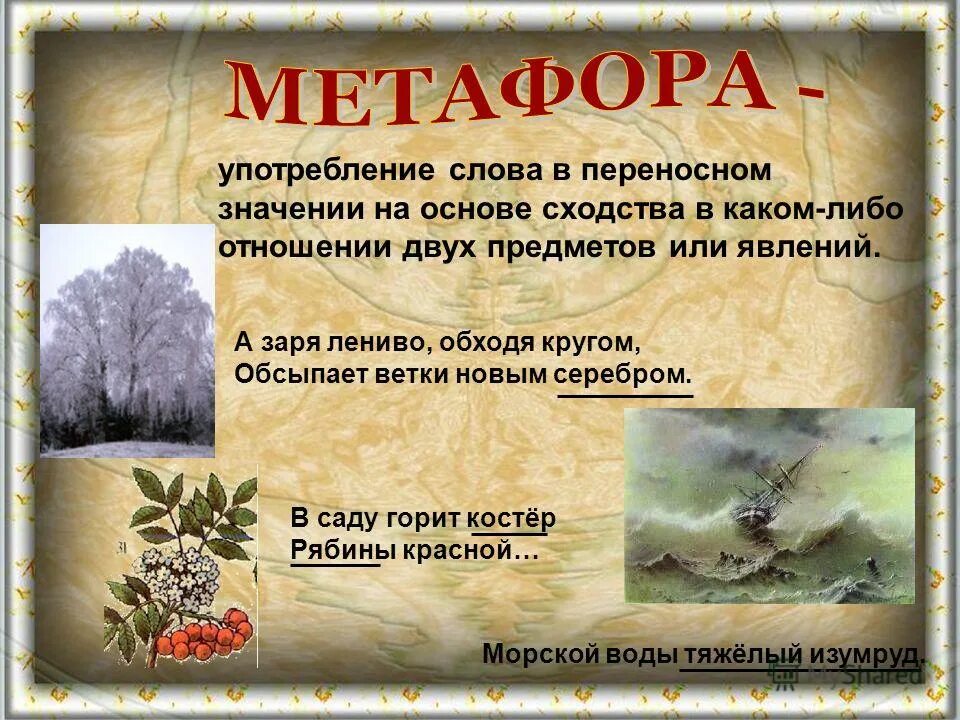 МЕТАФОРА -

употребление слова в переносном значении на основе сходства в каком-либо отношении двух предметов или явлений.

А заря лениво, обходя кругом,
Обсыпает ветки новым серебром.

В саду горит костёр
Рябины красной…

Морской воды тяжёлый изумруд.